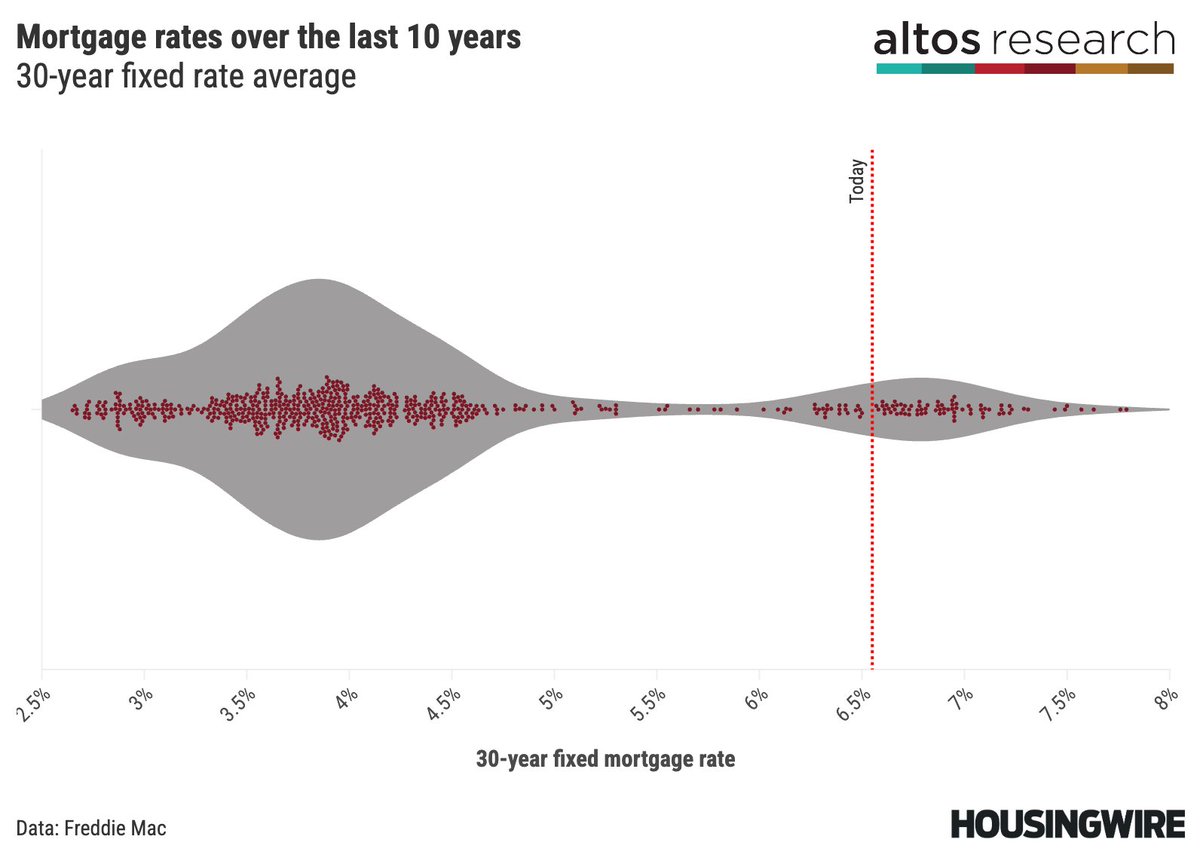 Mortgage rates over the last 10 years
30-year fixed rate average

altos research

Today

2.5%
3%
3.5%
4%
4.5%
5%
5.5%
6%
6.5%
7%
7.5%
8%

30-year fixed mortgage rate

Data: Freddie Mac

HOUSINGWIRE